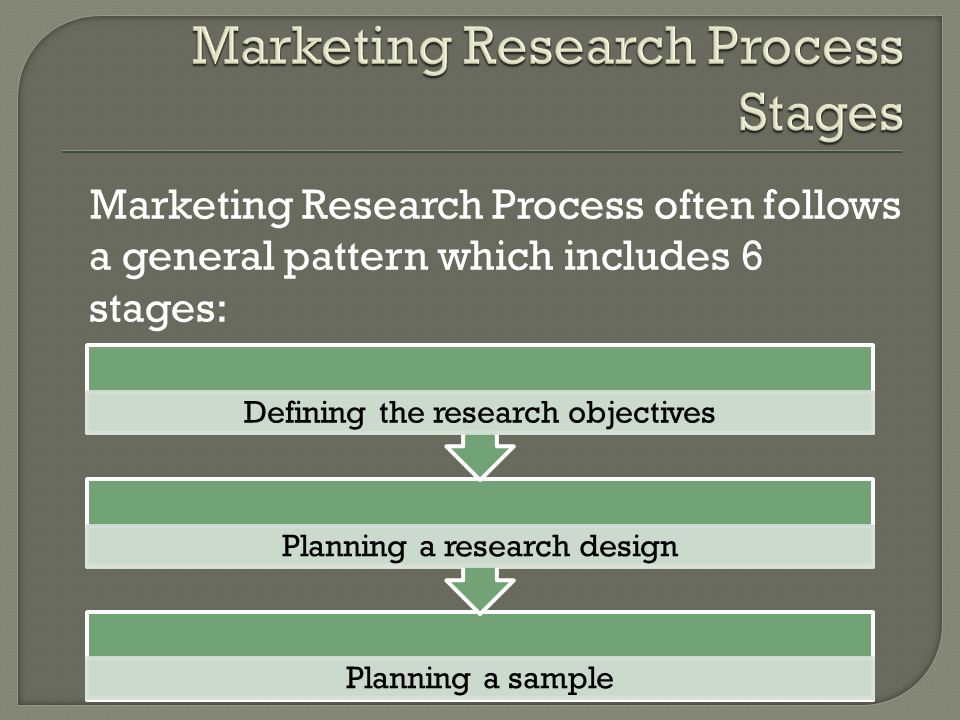 Marketing Research Process Stages

Marketing Research Process often follows a general pattern which includes 6 stages:

Defining the research objectives

Planning a research design

Planning a sample